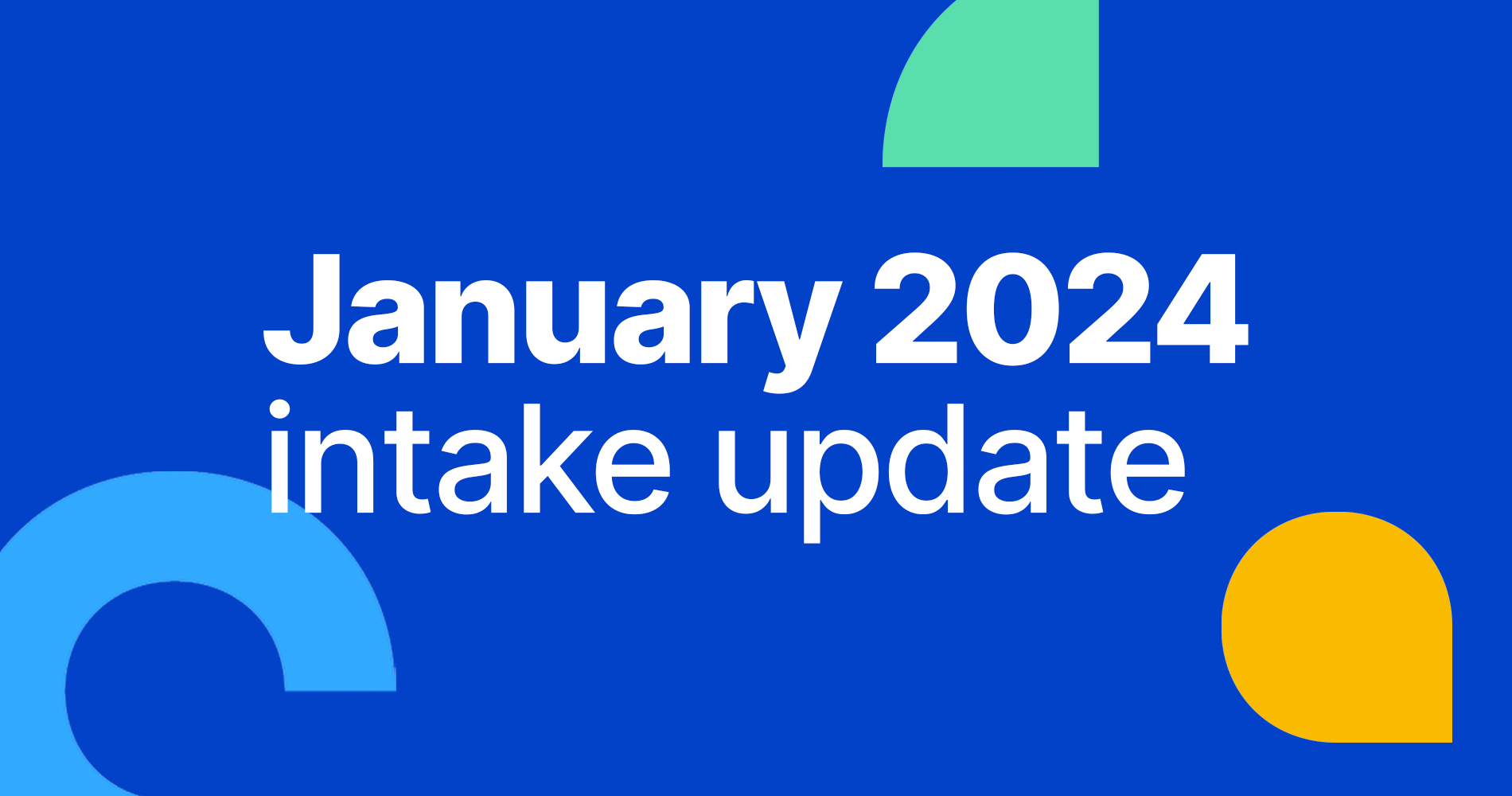 January 2024
intake update